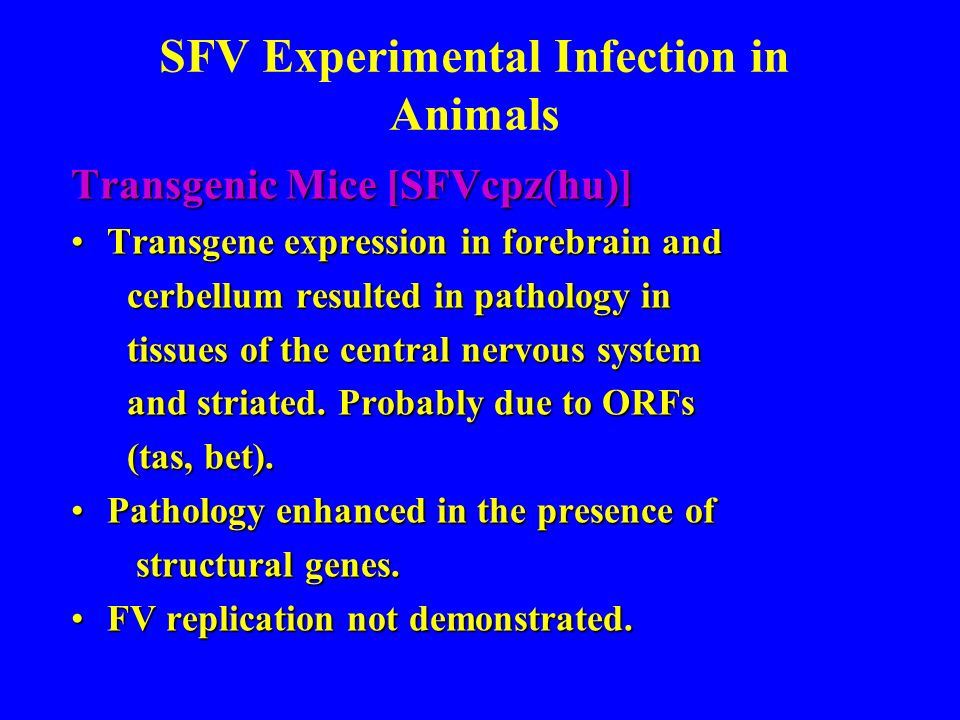 SFV Experimental Infection in Animals

Transgenic Mice [SFVcpz(hu)]

• Transgene expression in forebrain and cerbellum resulted in pathology in tissues of the central nervous system and striated. Probably due to ORFs (tas, bet).

• Pathology enhanced in the presence of structural genes.

• FV replication not demonstrated.